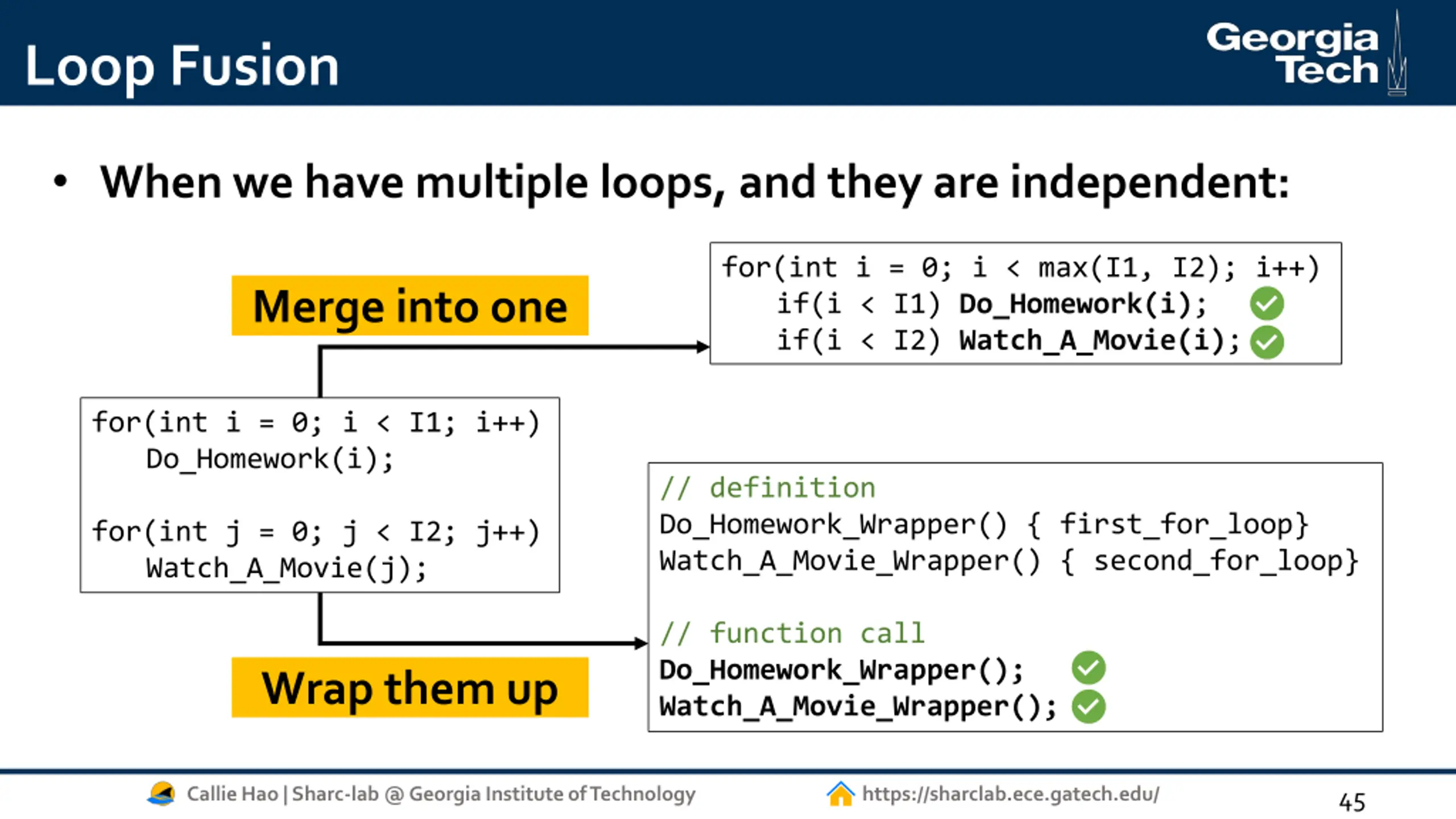 Loop Fusion

Georgia Tech

• When we have multiple loops, and they are independent:

Merge into one

for(int i = 0; i < max(I1, I2); i++)
if(i < I1) Do_Homework(i);
if(i < I2) Watch_A_Movie(i);

for(int i = 0; i < I1; i++)
Do_Homework(i);

for(int j = 0; j < I2; j++)
Watch_A_Movie(j);

// definition
Do_Homework_Wrapper() { first_for_loop}
Watch_A_Movie_Wrapper() { second_for_loop}

// function call
Do_Homework_Wrapper();
Watch_A_Movie_Wrapper();

Wrap them up

Callie Hao | Sharc-lab @ Georgia Institute of Technology

https://sharclab.ece.gatech.edu/

45